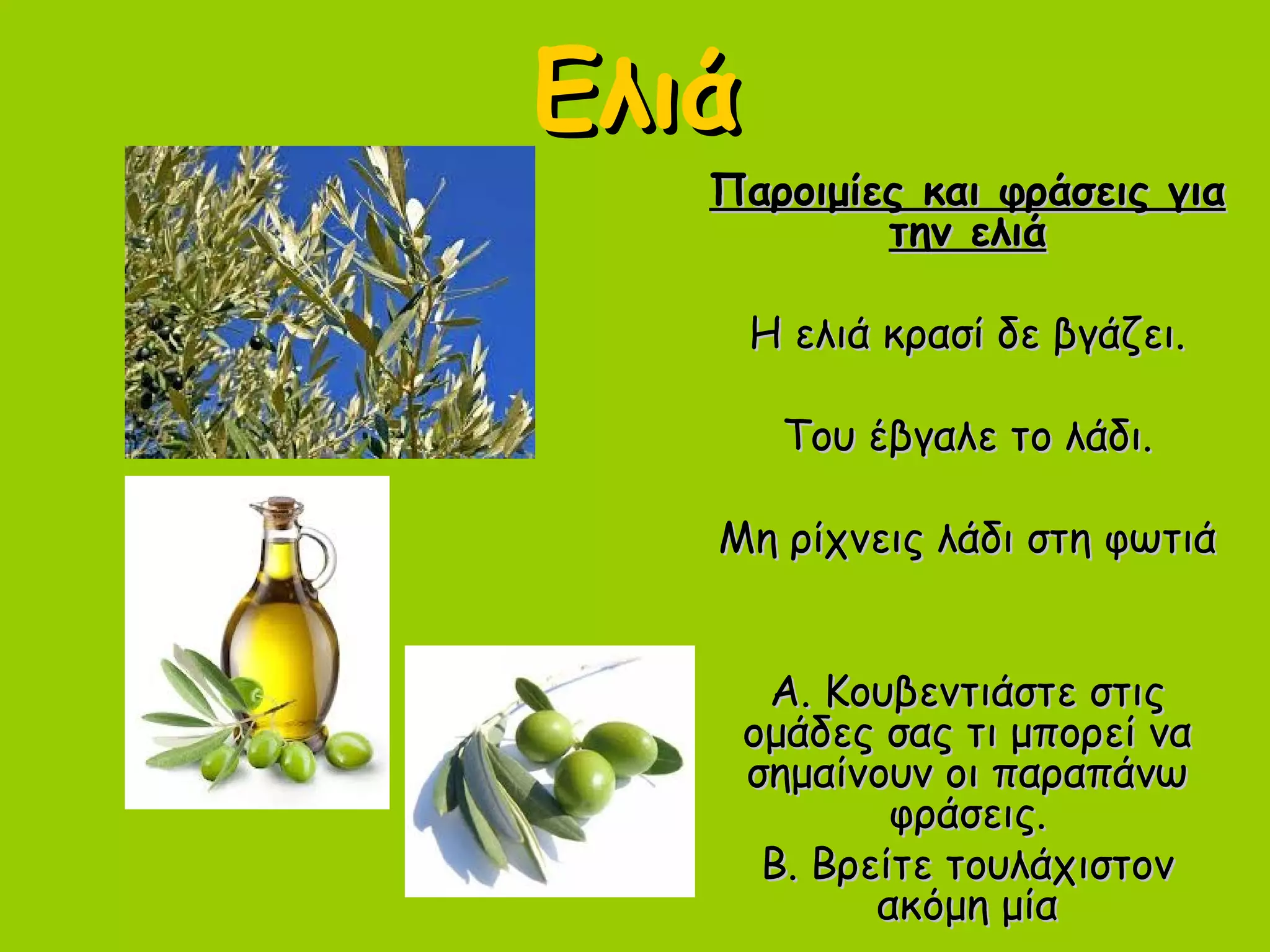 Ελιά

Παροιμίες και φράσεις για την ελιά

Η ελιά κρασί δε βγάζει.

Του έβγαλε το λάδι.

Μη ρίχνεις λάδι στη φωτιά

Α. Κουβεντιάστε στις ομάδες σας τι μπορεί να σημαίνουν οι παραπάνω φράσεις.

Β. Βρείτε τουλάχιστον ακόμη μία